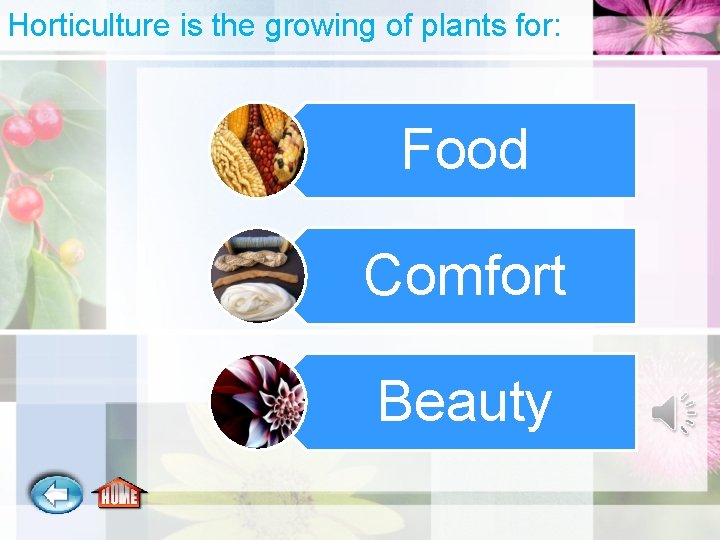 Horticulture is the growing of plants for:

Food

Comfort

Beauty

HOME